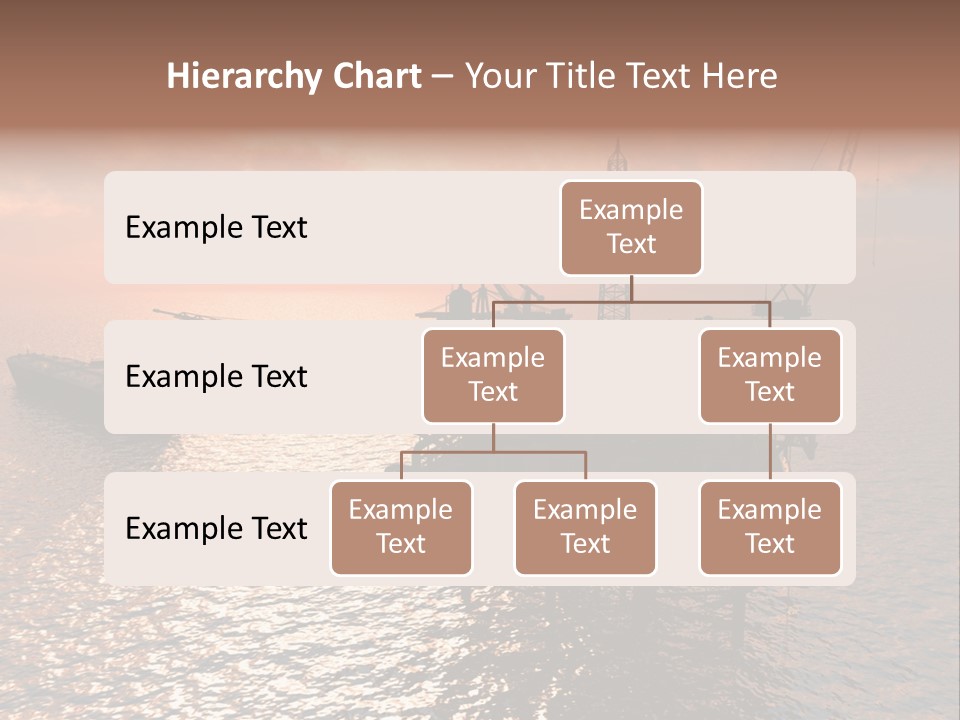 Hierarchy Chart – Your Title Text Here

Example Text

Example Text

Example Text

Example Text

Example Text

Example Text

Example Text

Example Text

Example Text